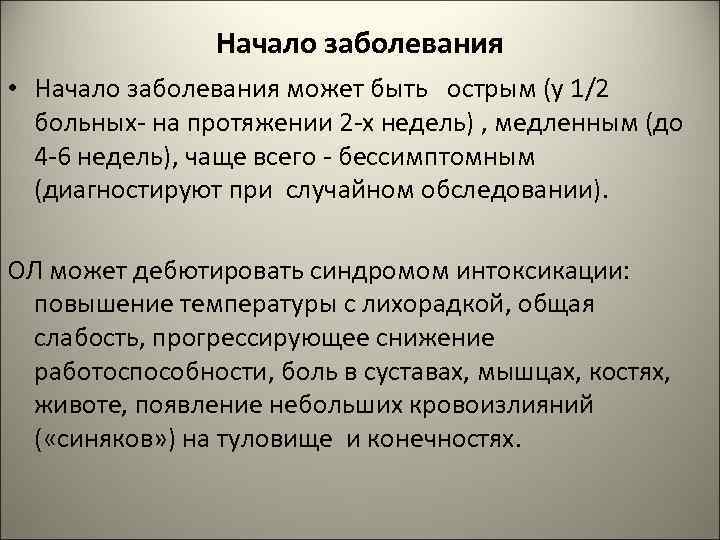 Начало заболевания

• Начало заболевания может быть острым (у 1/2 больных- на протяжении 2-х недель) , медленным (до 4-6 недель), чаще всего - бессимптомным (диагностируют при случайном обследовании).

ОЛ может дебютировать синдромом интоксикации: повышение температуры с лихорадкой, общая слабость, прогрессирующее снижение работоспособности, боль в суставах, мышцах, костях, животе, появление небольших кровоизлияний («синяков») на туловище и конечностях.